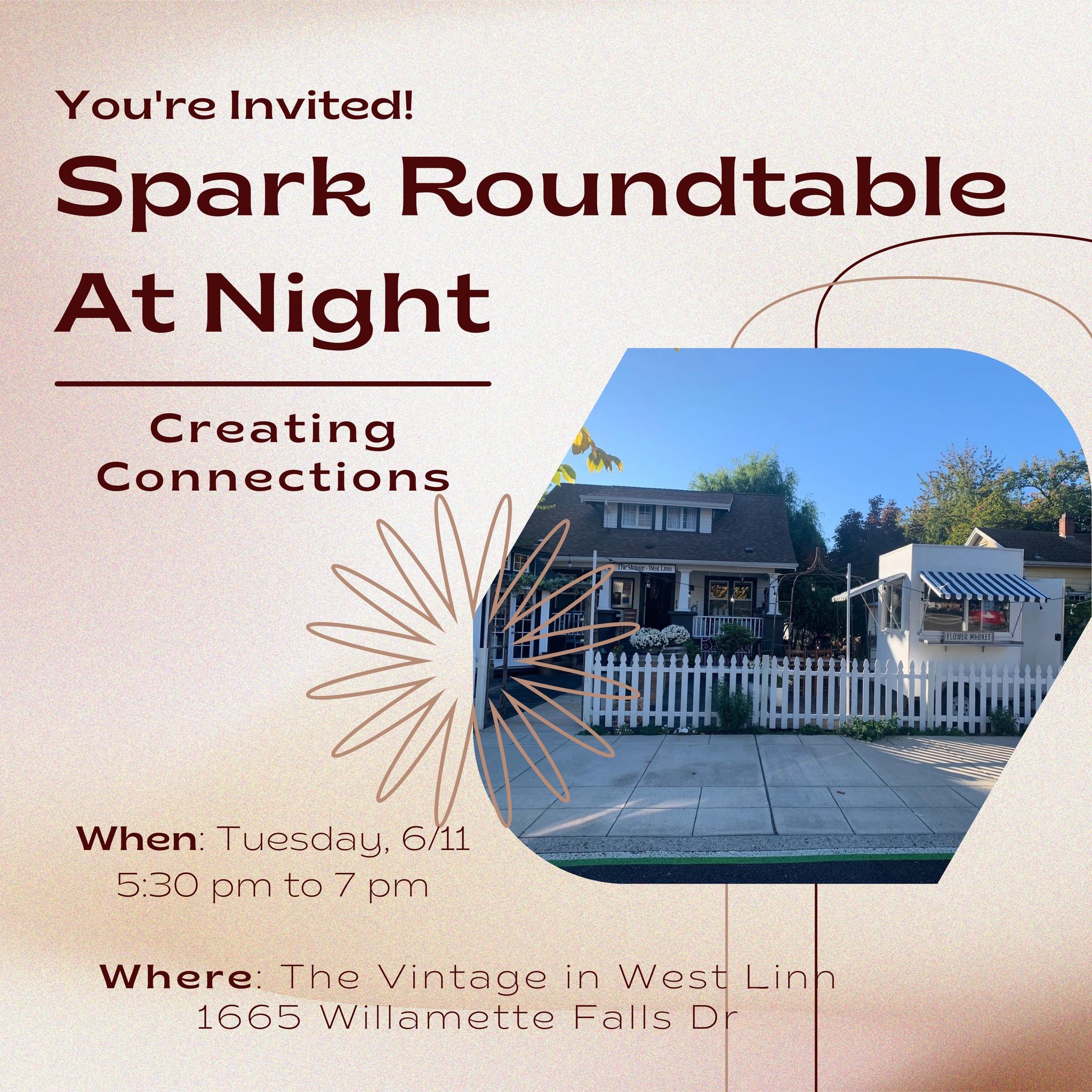 You're Invited!

Spark Roundtable At Night

Creating Connections

The Vintage - West Linn

FLOWER MARKET

When: Tuesday, 6/11
5:30 pm to 7 pm

Where: The Vintage in West Linn
1665 Willamette Falls Dr